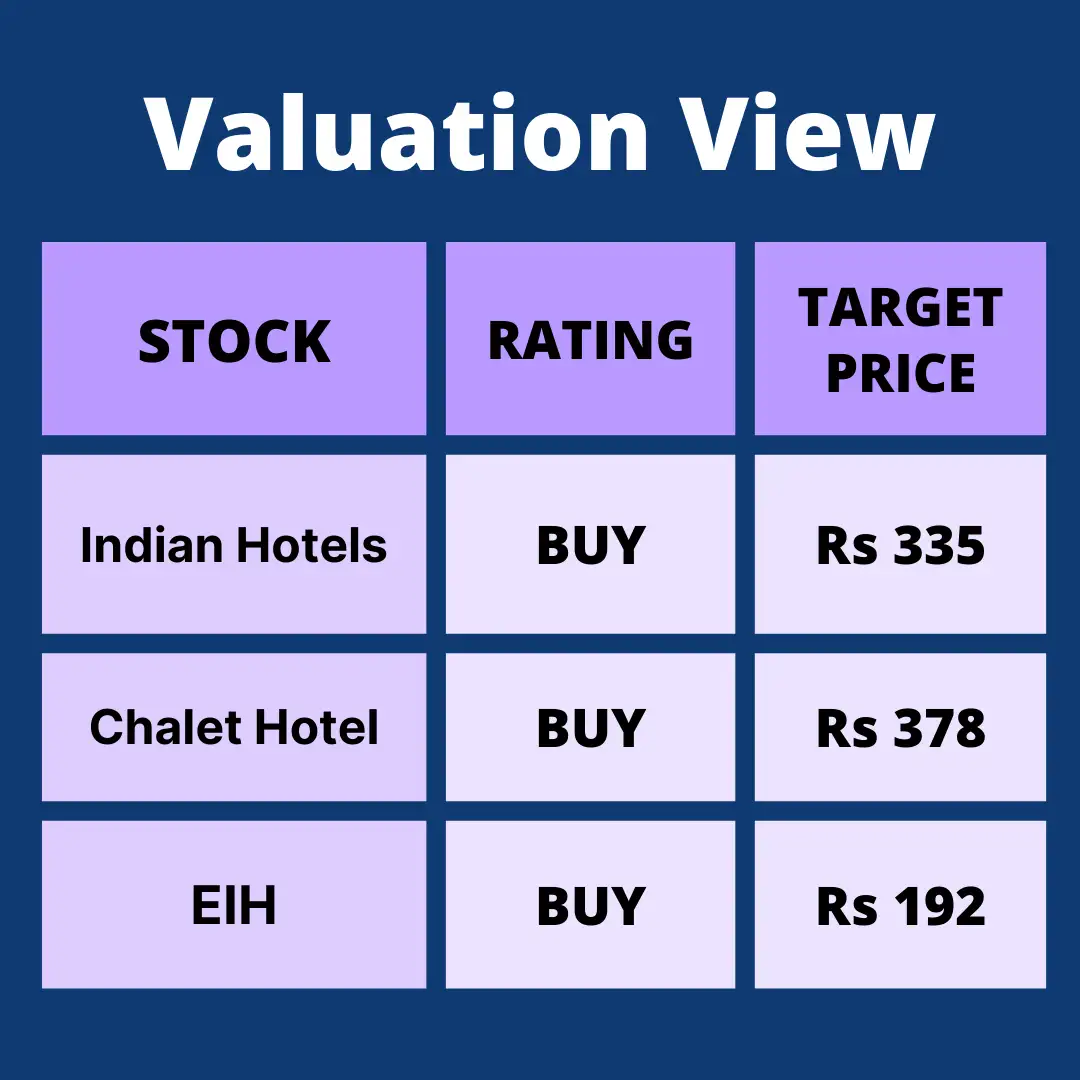 Valuation View

| STOCK | RATING | TARGET PRICE |
|---|---|---|
| Indian Hotels | BUY | Rs 335 |
| Chalet Hotel | BUY | Rs 378 |
| EIH | BUY | Rs 192 |